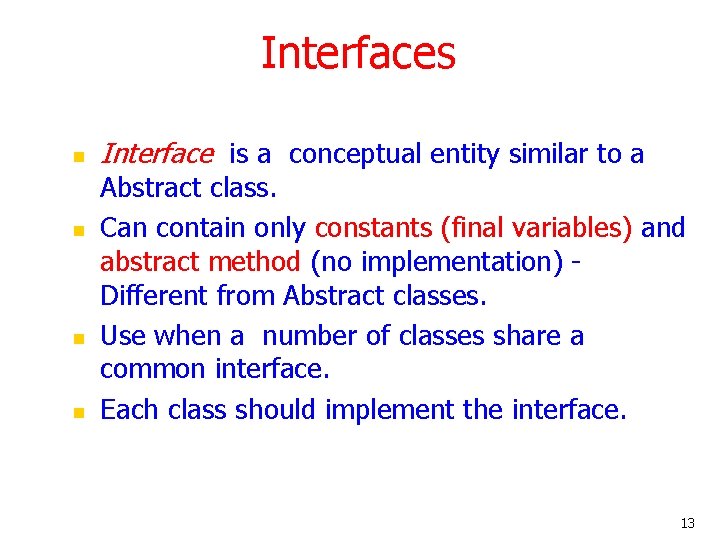 Interfaces

- Interface is a conceptual entity similar to a Abstract class.
- Can contain only constants (final variables) and abstract method (no implementation) - Different from Abstract classes.
- Use when a number of classes share a common interface.
- Each class should implement the interface.

13